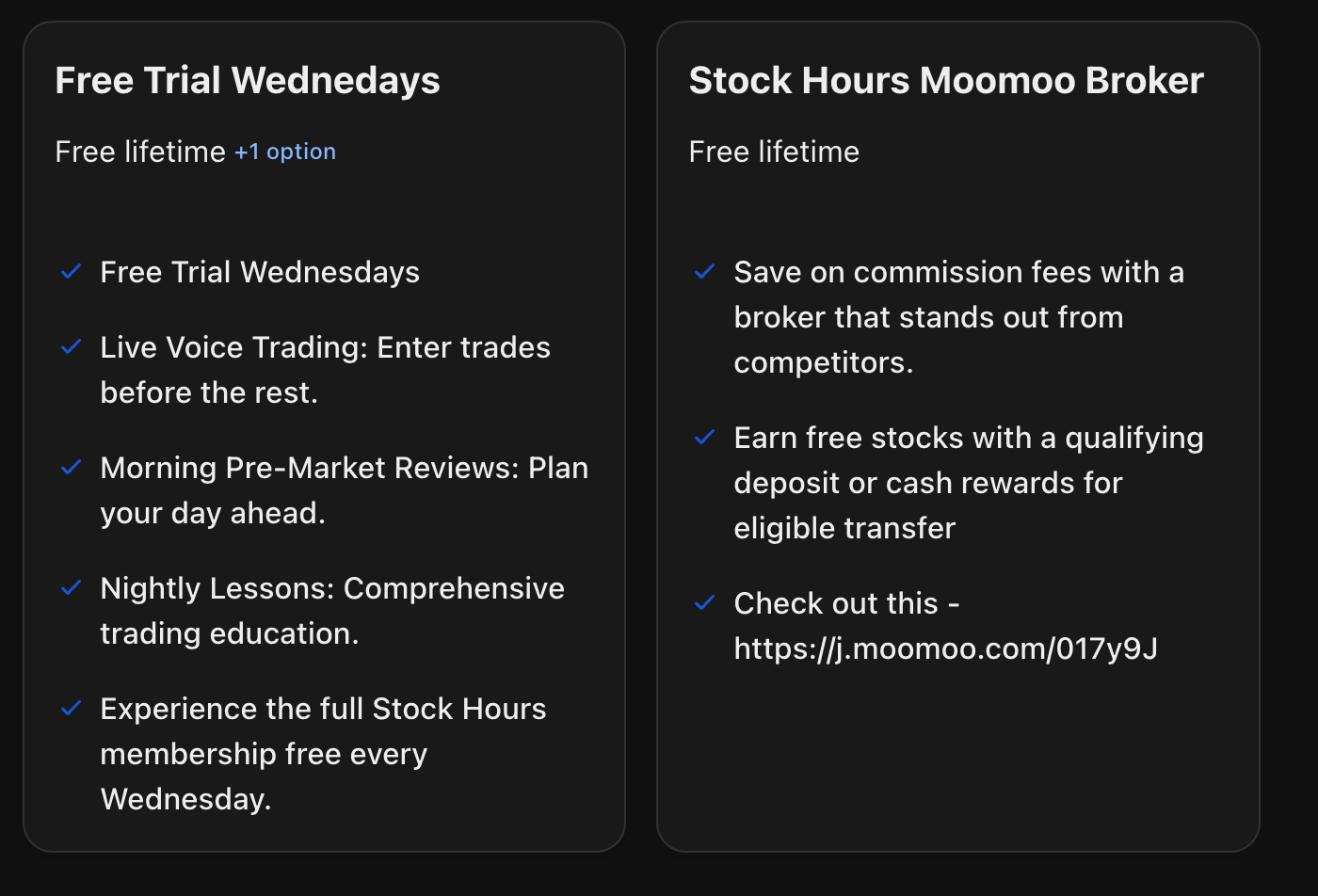 Free Trial Wednesdays

Free lifetime +1 option

Free Trial Wednesdays

Live Voice Trading: Enter trades before the rest.

Morning Pre-Market Reviews: Plan your day ahead.

Nightly Lessons: Comprehensive trading education.

Experience the full Stock Hours membership free every Wednesday.

Stock Hours Moomoo Broker

Free lifetime

Save on commission fees with a broker that stands out from competitors.

Earn free stocks with a qualifying deposit or cash rewards for eligible transfer

Check out this - https://j.moomoo.com/017y9J